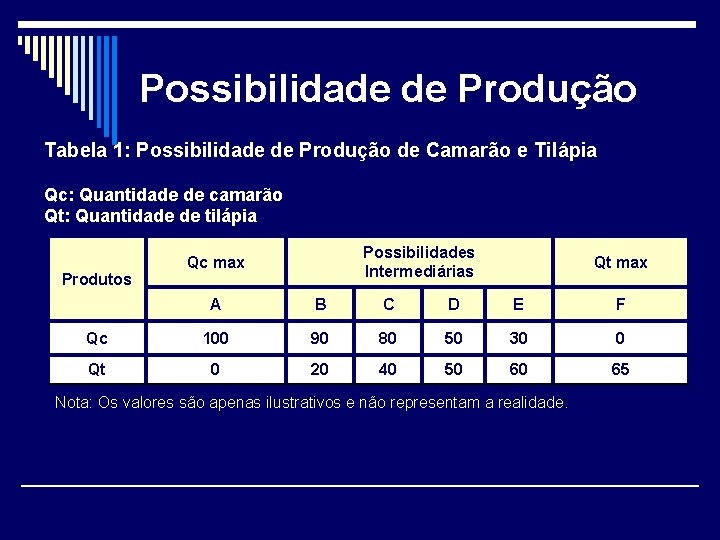 Possibilidade de Produção

Tabela 1: Possibilidade de Produção de Camarão e Tilápia

Qc: Quantidade de camarão
Qt: Quantidade de tilápia

| Produtos | Qc max | Possibilidades Intermediárias | | | | Qt max |
|---|---|---|---|---|---|---|
| | A | B | C | D | E | F |
| Qc | 100 | 90 | 80 | 50 | 30 | 0 |
| Qt | 0 | 20 | 40 | 50 | 60 | 65 |

Nota: Os valores são apenas ilustrativos e não representam a realidade.